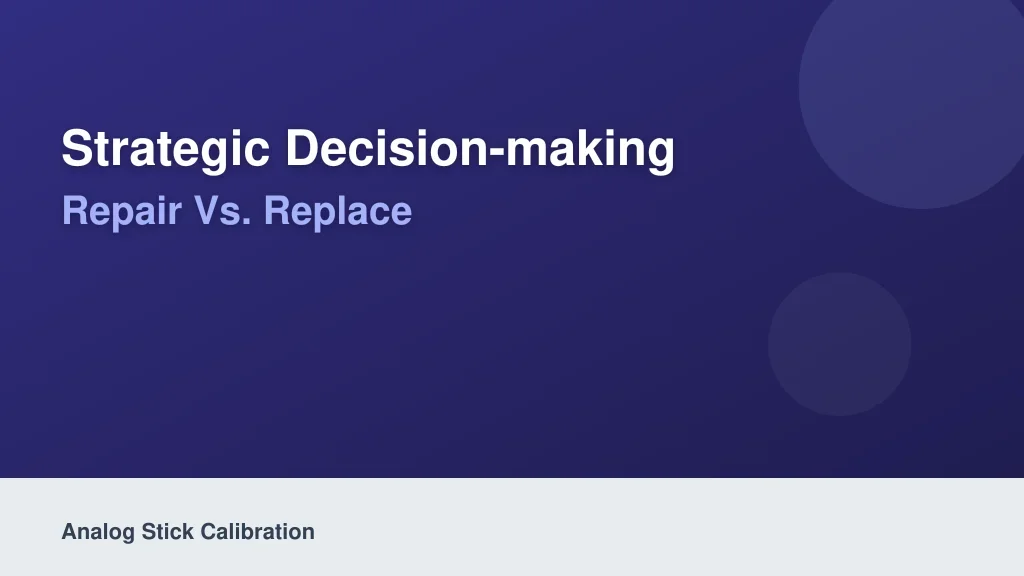 Strategic Decision-making
Repair Vs. Replace

Analog Stick Calibration